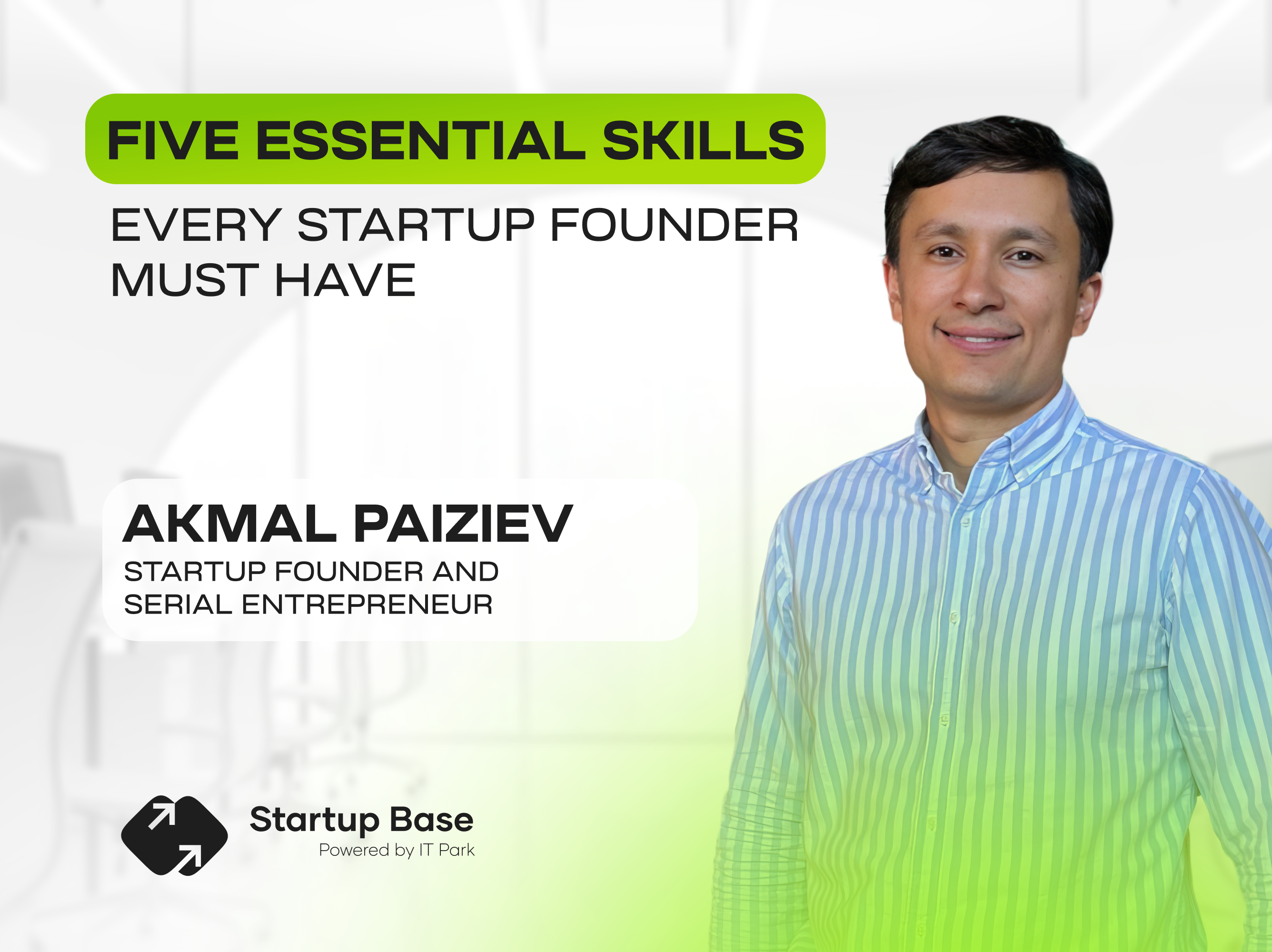 FIVE ESSENTIAL SKILLS

EVERY STARTUP FOUNDER MUST HAVE

AKMAL PAIZIEV

STARTUP FOUNDER AND SERIAL ENTREPRENEUR

Startup Base

Powered by IT Park